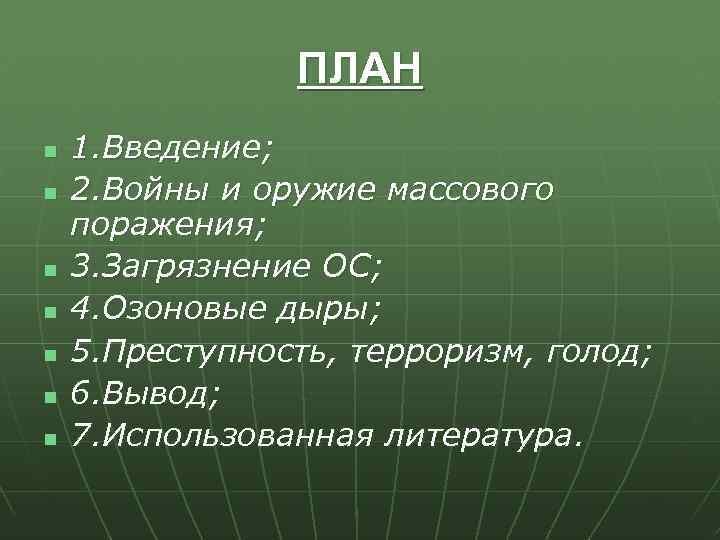 ПЛАН

1.Введение;
2.Войны и оружие массового поражения;
3.Загрязнение ОС;
4.Озоновые дыры;
5.Преступность, терроризм, голод;
6.Вывод;
7.Использованная литература.